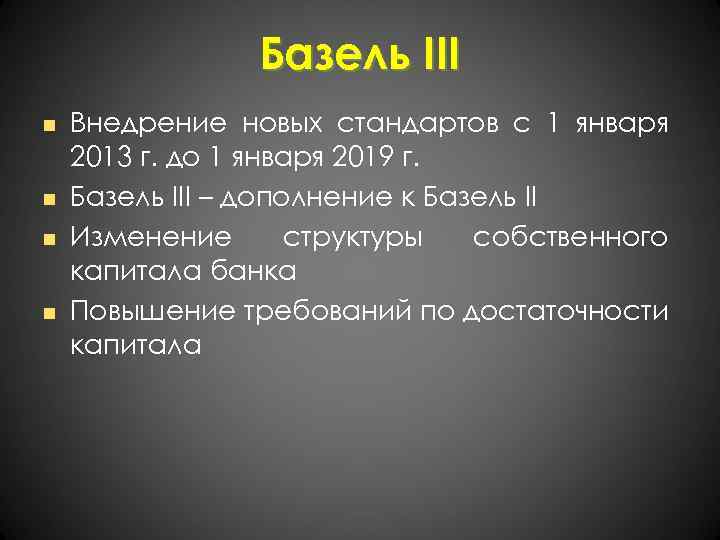 Базель III

- Внедрение новых стандартов с 1 января 2013 г. до 1 января 2019 г.
- Базель III – дополнение к Базель II
- Изменение структуры собственного капитала банка
- Повышение требований по достаточности капитала